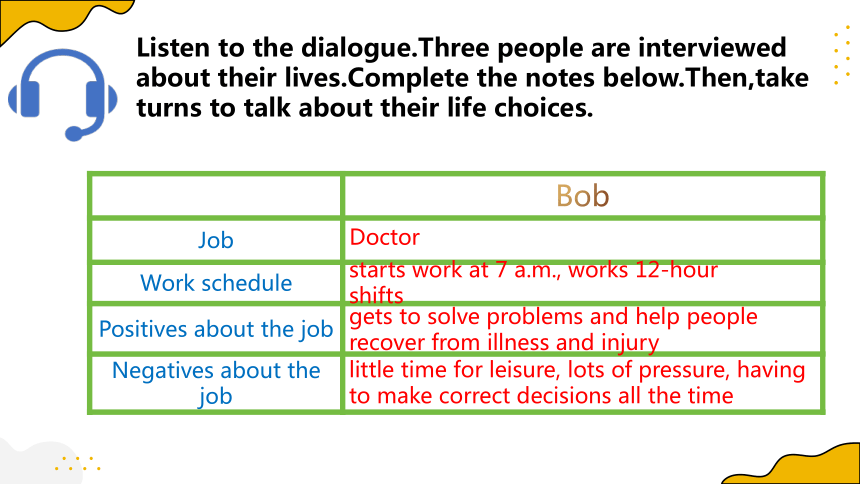 Listen to the dialogue.Three people are interviewed about their lives.Complete the notes below.Then,take turns to talk about their life choices.

| | Bob |
|---|---|
| Job | Doctor |
| Work schedule | starts work at 7 a.m., works 12-hour shifts |
| Positives about the job | gets to solve problems and help people recover from illness and injury |
| Negatives about the job | little time for leisure, lots of pressure, having to make correct decisions all the time |